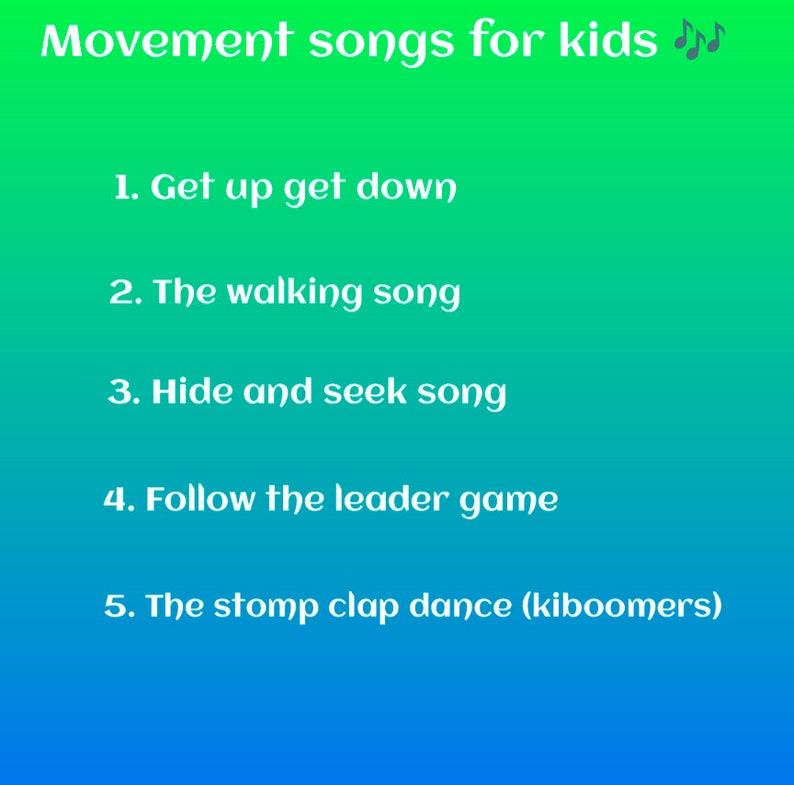 Movement songs for kids 🎶

1. Get up get down

2. The walking song

3. Hide and seek song

4. Follow the leader game

5. The stomp clap dance (kiboomers)